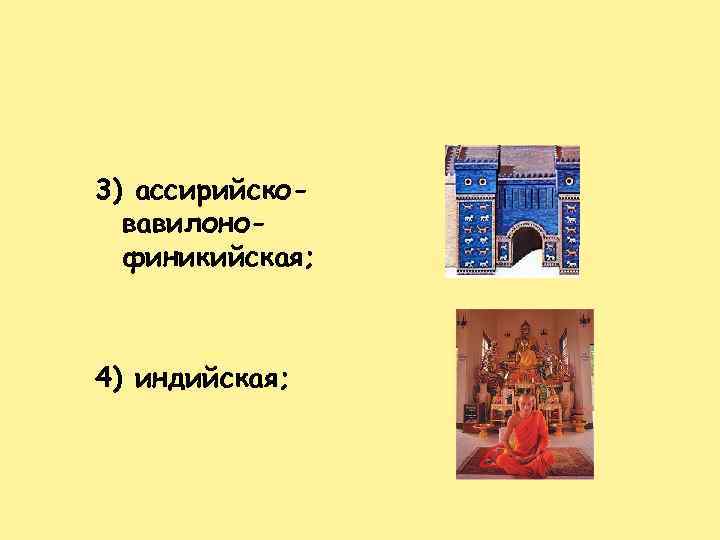 3) ассирийско-вавилоно-финикийская;

4) индийская;